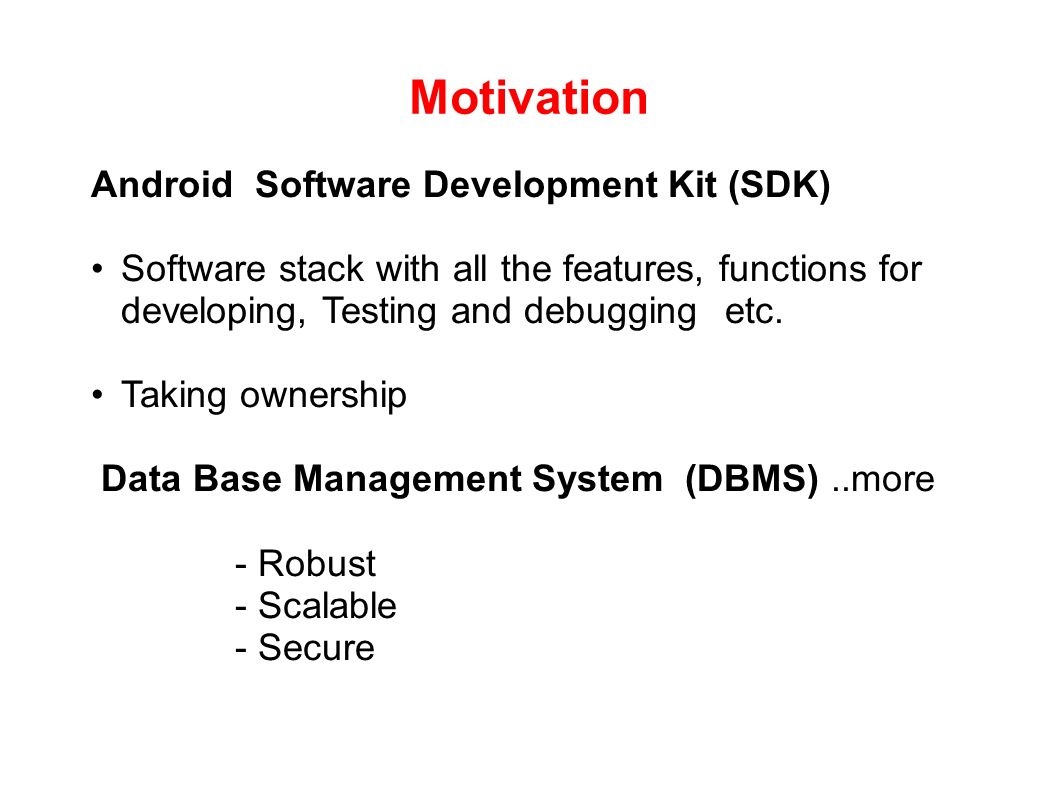 Motivation

Android Software Development Kit (SDK)

• Software stack with all the features, functions for developing, Testing and debugging etc.

• Taking ownership

Data Base Management System (DBMS) ..more

- Robust
- Scalable
- Secure